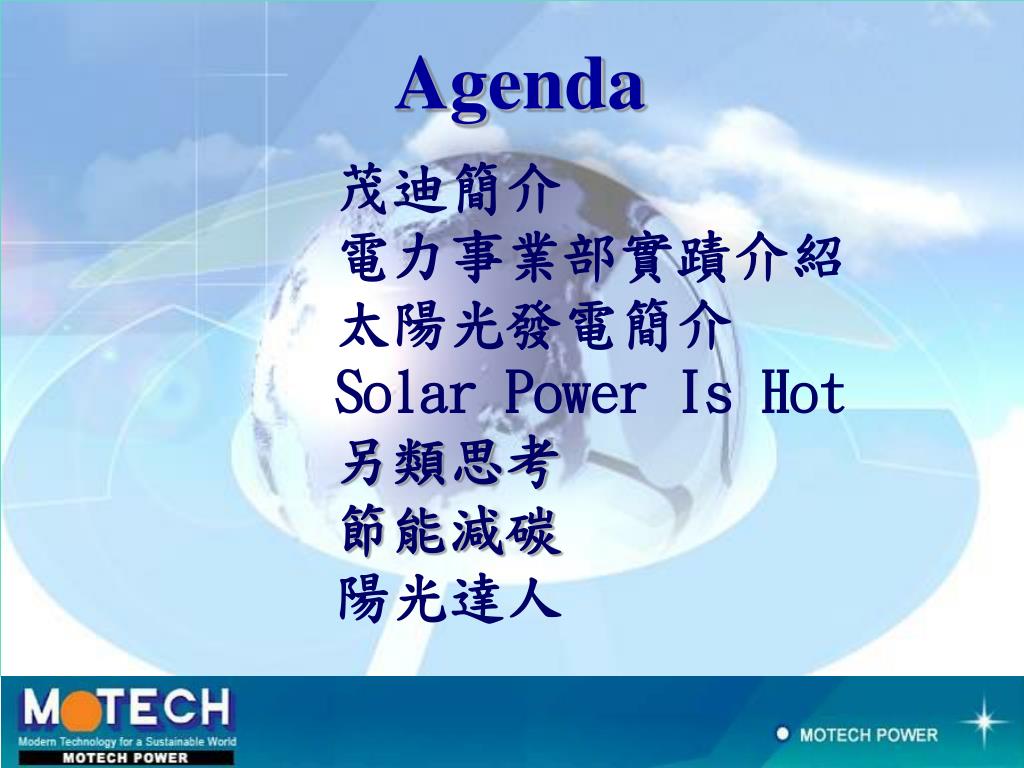 Agenda

茂迪簡介
電力事業部實蹟介紹
太陽光發電簡介
Solar Power Is Hot
另類思考
節能減碳
陽光達人

MOTECH
Modern Technology for a Sustainable World
MOTECH POWER

MOTECH POWER